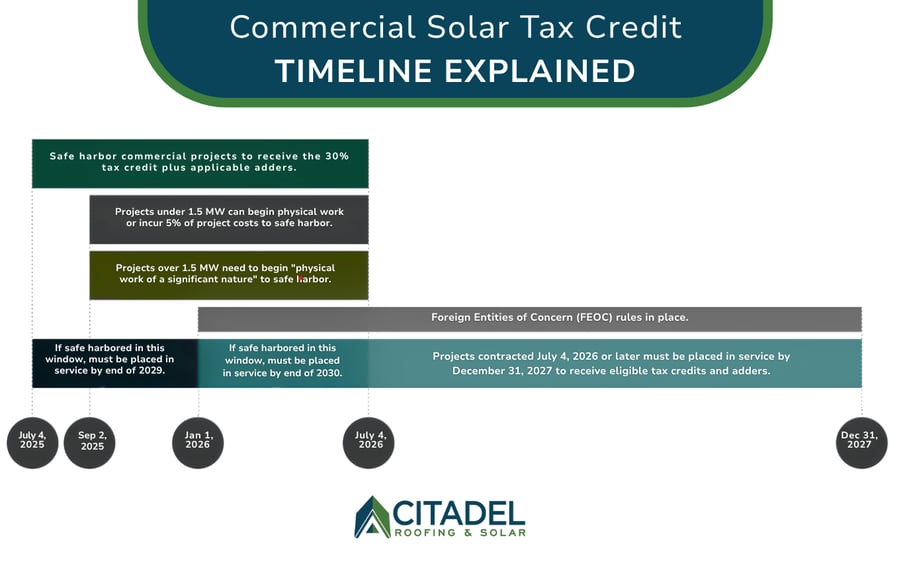 Commercial Solar Tax Credit
TIMELINE EXPLAINED

Safe harbor commercial projects to receive the 30% tax credit plus applicable adders.

Projects under 1.5 MW can begin physical work or incur 5% of project costs to safe harbor.

Projects over 1.5 MW need to begin "physical work of a significant nature" to safe harbor.

Foreign Entities of Concern (FEOC) rules in place.

If safe harbored in this window, must be placed in service by end of 2029.

If safe harbored in this window, must be placed in service by end of 2030.

Projects contracted July 4, 2026 or later must be placed in service by December 31, 2027 to receive eligible tax credits and adders.

July 4, 2025

Sep 2, 2025

Jan 1, 2026

July 4, 2026

Dec 31, 2027

CITADEL
ROOFING & SOLAR